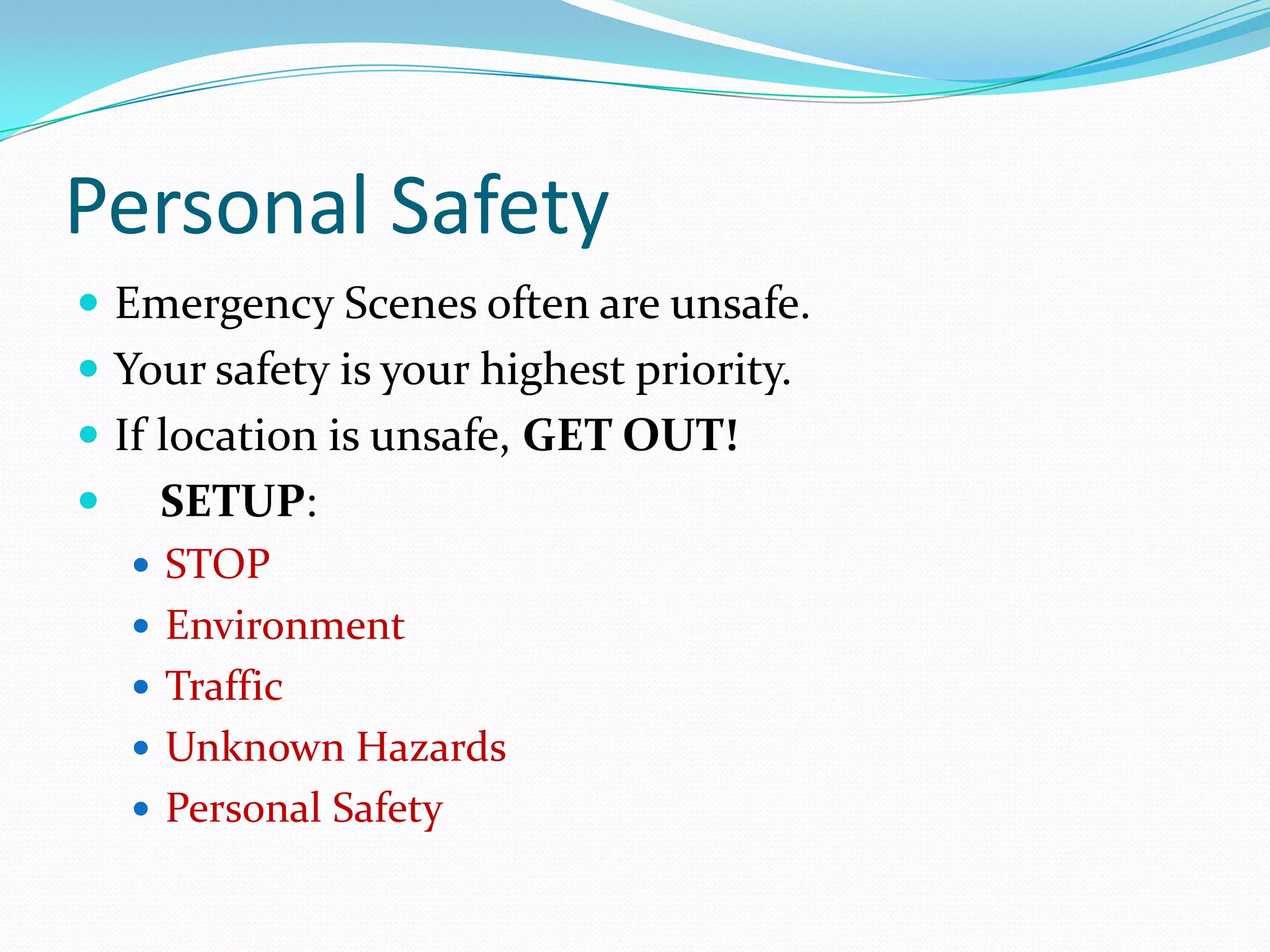 Personal Safety

- Emergency Scenes often are unsafe.
- Your safety is your highest priority.
- If location is unsafe, GET OUT!
- SETUP:
  - STOP
  - Environment
  - Traffic
  - Unknown Hazards
  - Personal Safety